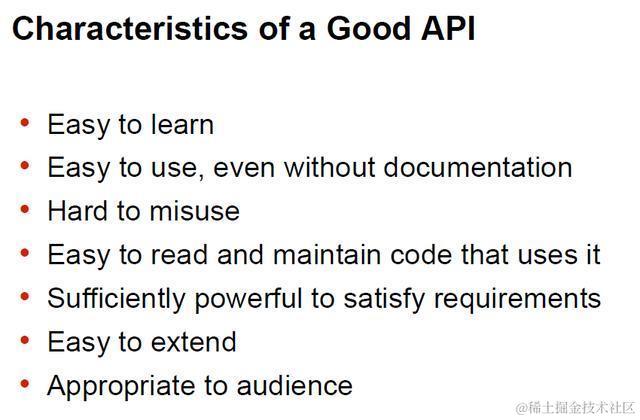 Characteristics of a Good API

• Easy to learn
• Easy to use, even without documentation
• Hard to misuse
• Easy to read and maintain code that uses it
• Sufficiently powerful to satisfy requirements
• Easy to extend
• Appropriate to audience

@稀土掘金技术社区